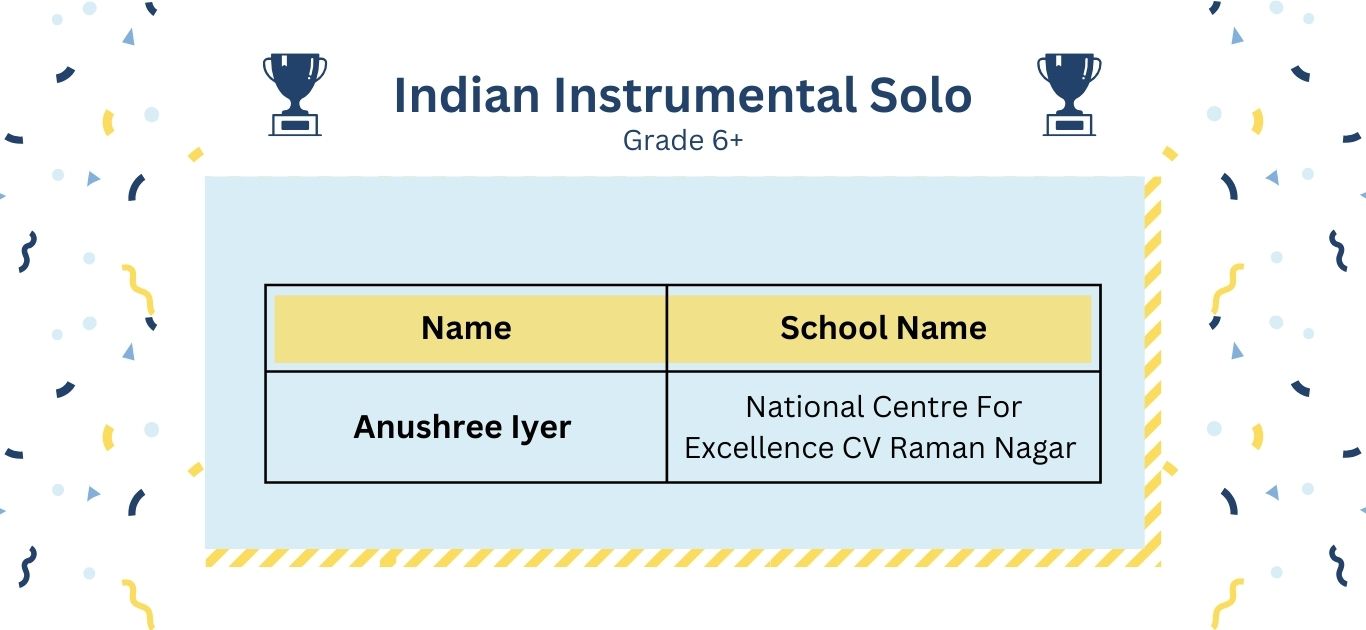 Indian Instrumental Solo
Grade 6+

| Name | School Name |
|---|---|
| Anushree Iyer | National Centre For Excellence CV Raman Nagar |